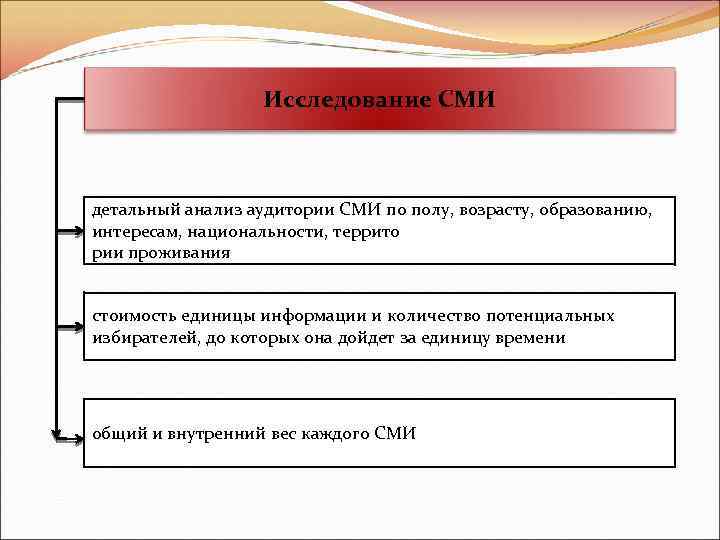 Исследование СМИ

детальный анализ аудитории СМИ по полу, возрасту, образованию, интересам, национальности, террито
рии проживания

стоимость единицы информации и количество потенциальных избирателей, до которых она дойдет за единицу времени

общий и внутренний вес каждого СМИ